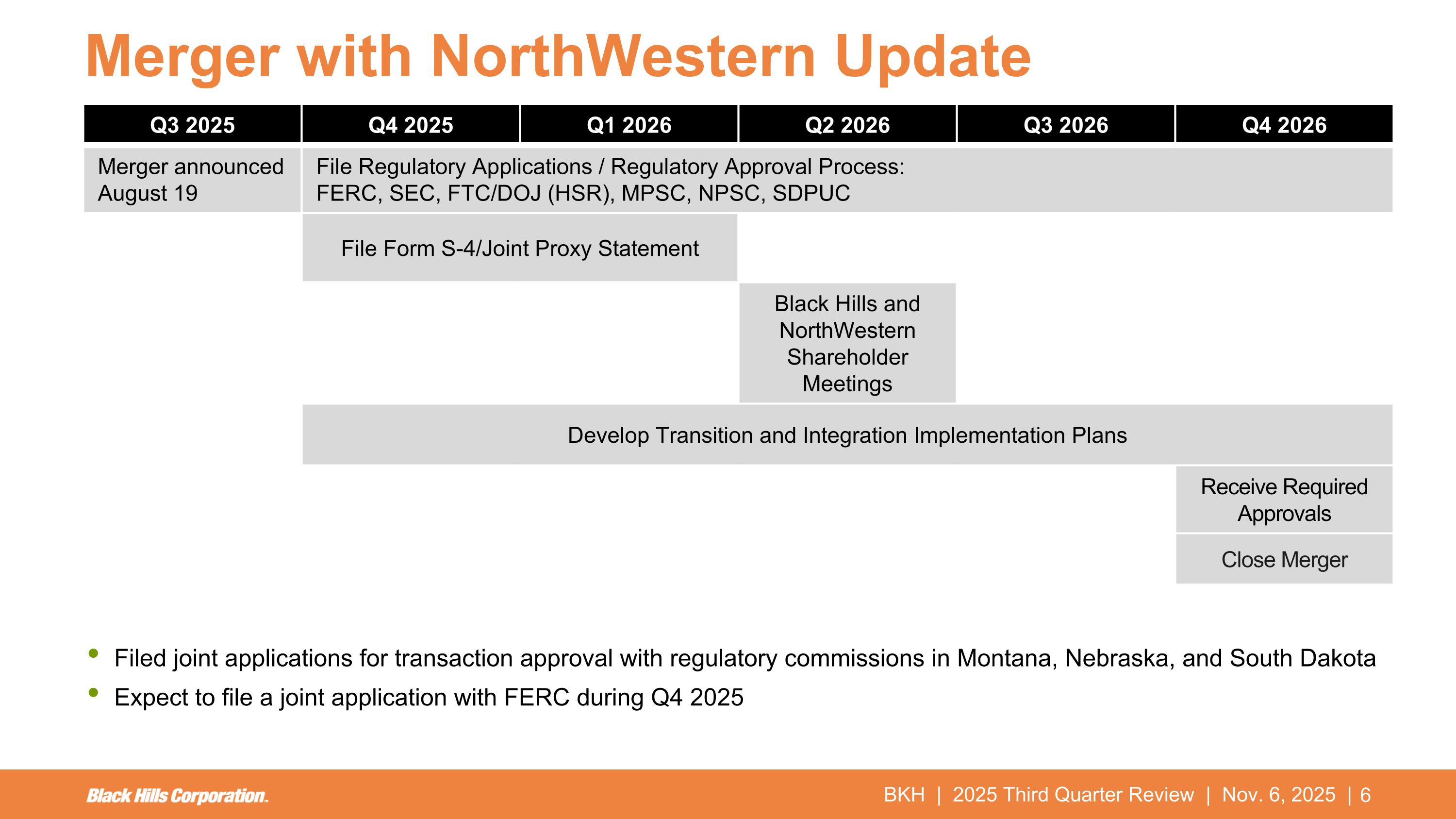 Merger with NorthWestern Update

| Q3 2025 | Q4 2025 | Q1 2026 | Q2 2026 | Q3 2026 | Q4 2026 |
|---|---|---|---|---|---|
| Merger announced August 19 | File Regulatory Applications / Regulatory Approval Process: FERC, SEC, FTC/DOJ (HSR), MPSC, NPSC, SDPUC | | | | |
| | File Form S-4/Joint Proxy Statement | | | | |
| | | | Black Hills and NorthWestern Shareholder Meetings | | |
| | Develop Transition and Integration Implementation Plans | | | | |
| | | | | | Receive Required Approvals |
| | | | | | Close Merger |

• Filed joint applications for transaction approval with regulatory commissions in Montana, Nebraska, and South Dakota
• Expect to file a joint application with FERC during Q4 2025

Black Hills Corporation.
BKH | 2025 Third Quarter Review | Nov. 6, 2025 | 6